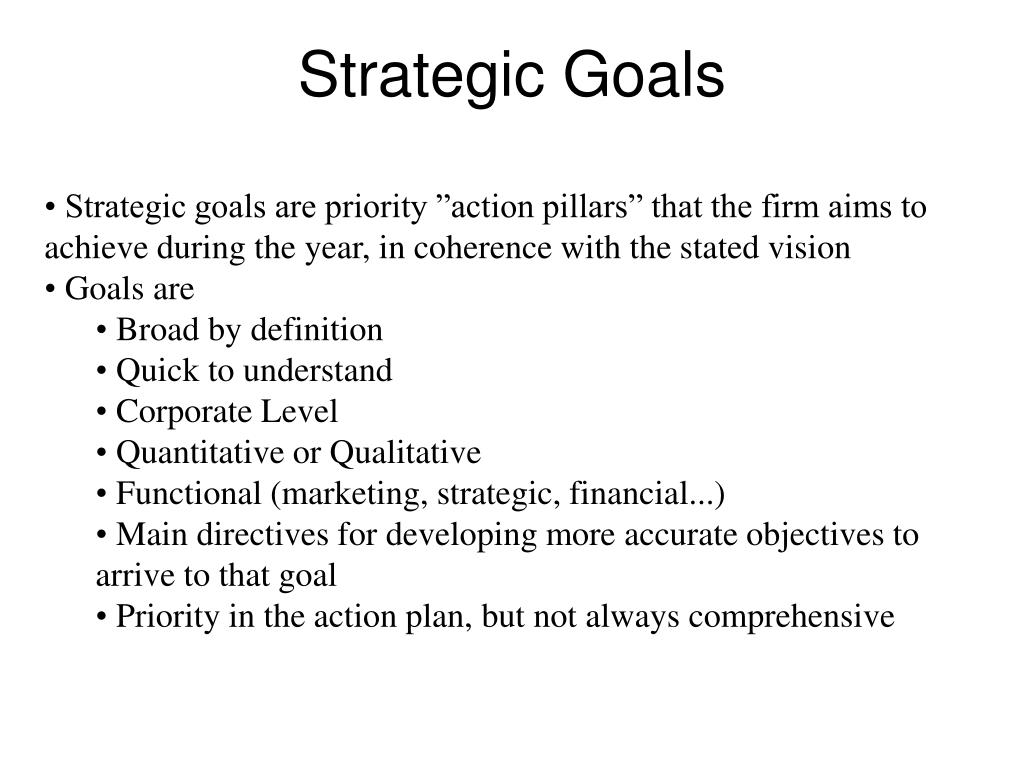 Strategic Goals

• Strategic goals are priority ”action pillars” that the firm aims to achieve during the year, in coherence with the stated vision
• Goals are
• Broad by definition
• Quick to understand
• Corporate Level
• Quantitative or Qualitative
• Functional (marketing, strategic, financial...)
• Main directives for developing more accurate objectives to arrive to that goal
• Priority in the action plan, but not always comprehensive